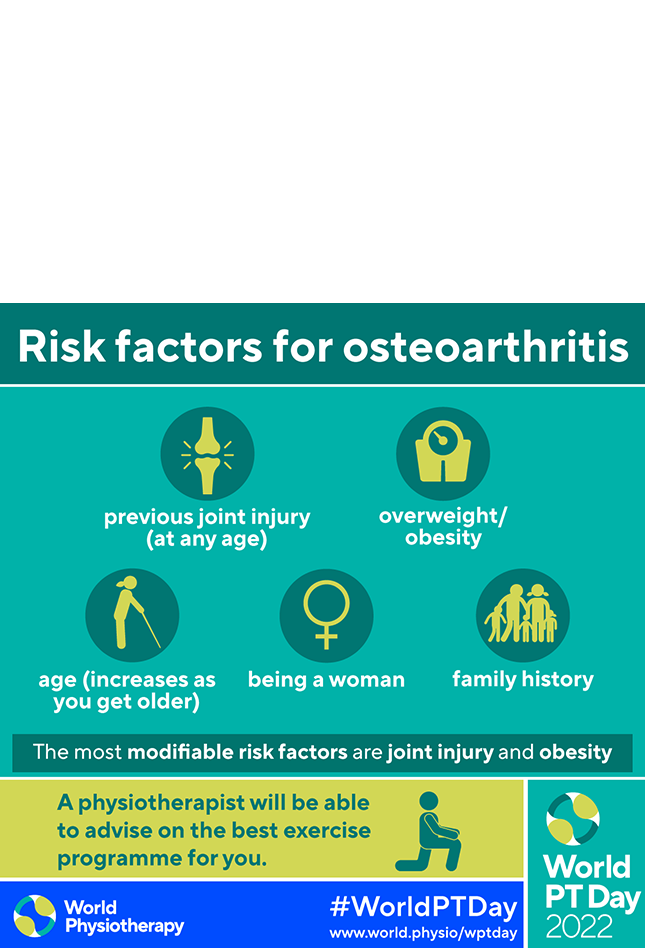 Risk factors for osteoarthritis

previous joint injury (at any age)

overweight/ obesity

age (increases as you get older)

being a woman

family history

The most modifiable risk factors are joint injury and obesity

A physiotherapist will be able to advise on the best exercise programme for you.

World PT Day 2022

World Physiotherapy

#WorldPTDay
www.world.physio/wptday